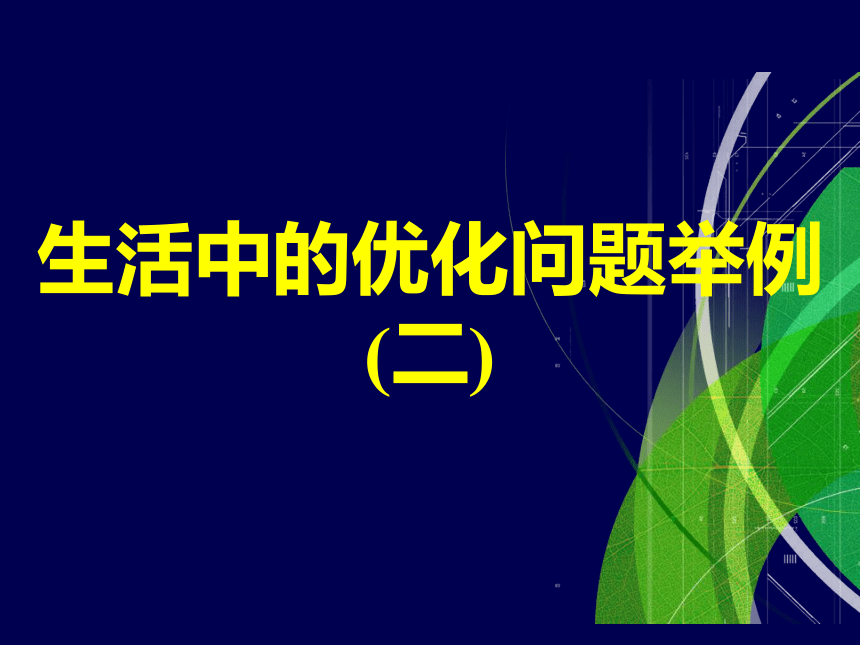 生活中的优化问题举例

(二)